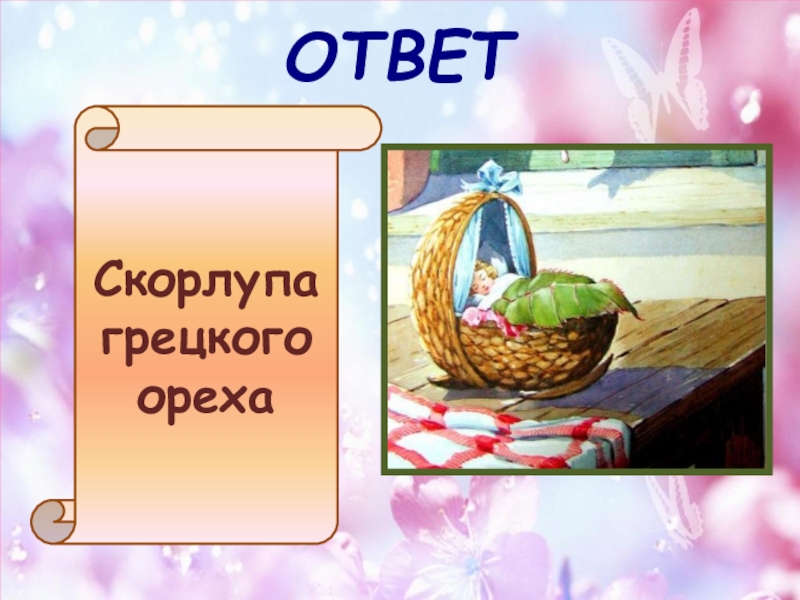 ОТВЕТ

Скорлупа грецкого ореха